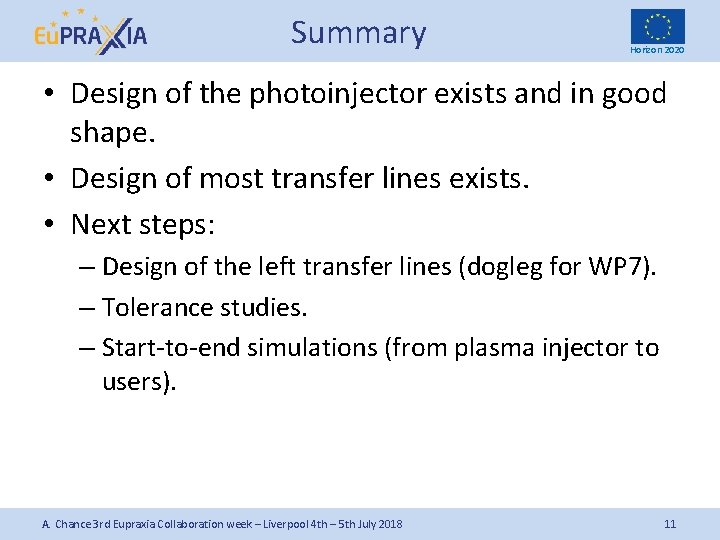 EuPRAXIA

Summary

Horizon 2020

• Design of the photoinjector exists and in good shape.
• Design of most transfer lines exists.
• Next steps:
– Design of the left transfer lines (dogleg for WP7).
– Tolerance studies.
– Start-to-end simulations (from plasma injector to users).

A. Chance 3rd Eupraxia Collaboration week – Liverpool 4th – 5th July 2018

11